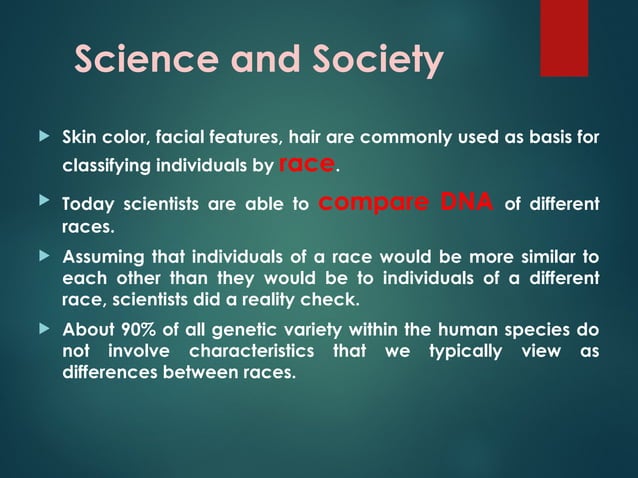 Science and Society

Skin color, facial features, hair are commonly used as basis for classifying individuals by race.

Today scientists are able to compare DNA of different races.

Assuming that individuals of a race would be more similar to each other than they would be to individuals of a different race, scientists did a reality check.

About 90% of all genetic variety within the human species do not involve characteristics that we typically view as differences between races.